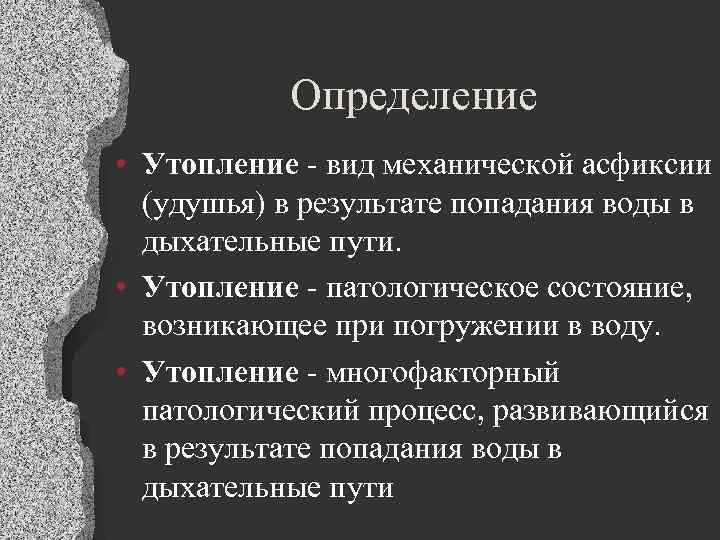 Определение

• Утопление - вид механической асфиксии (удушья) в результате попадания воды в дыхательные пути.

• Утопление - патологическое состояние, возникающее при погружении в воду.

• Утопление - многофакторный патологический процесс, развивающийся в результате попадания воды в дыхательные пути